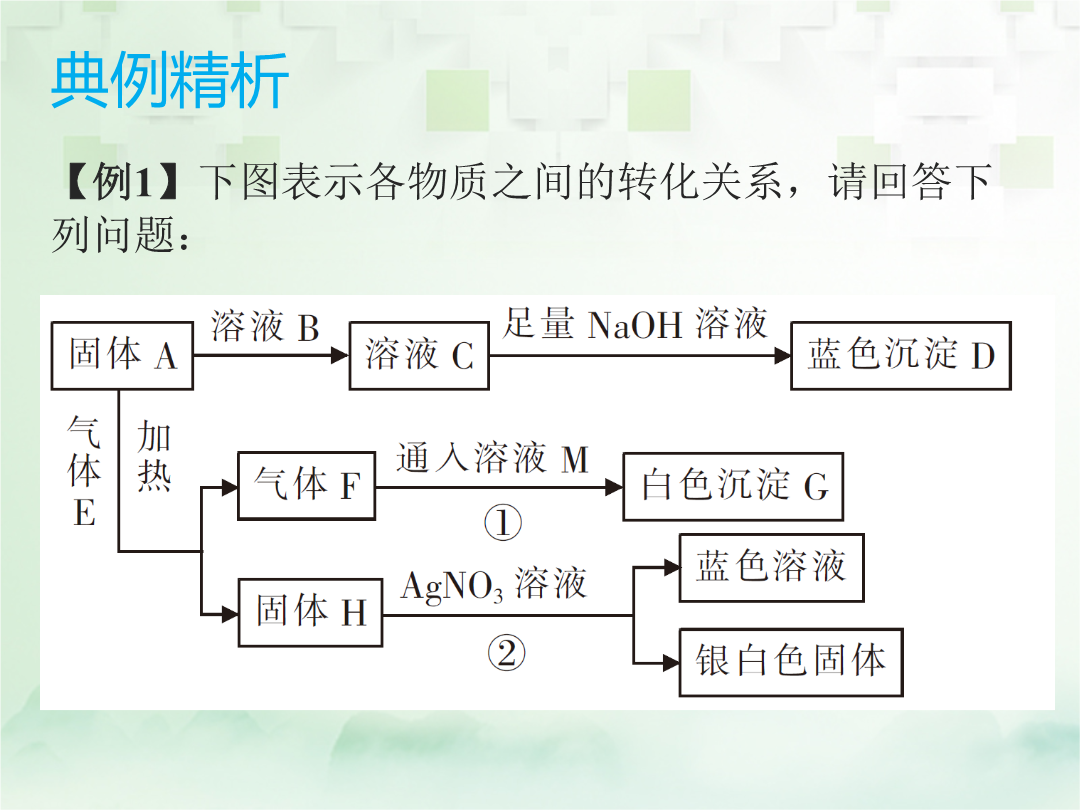 典例精析

【例1】下图表示各物质之间的转化关系，请回答下列问题：

固体 A
溶液 B
溶液 C
足量 NaOH 溶液
蓝色沉淀 D
气体 E
加热
气体 F
通入溶液 M
①
白色沉淀 G
固体 H
$AgNO_3$ 溶液
②
蓝色溶液
银白色固体